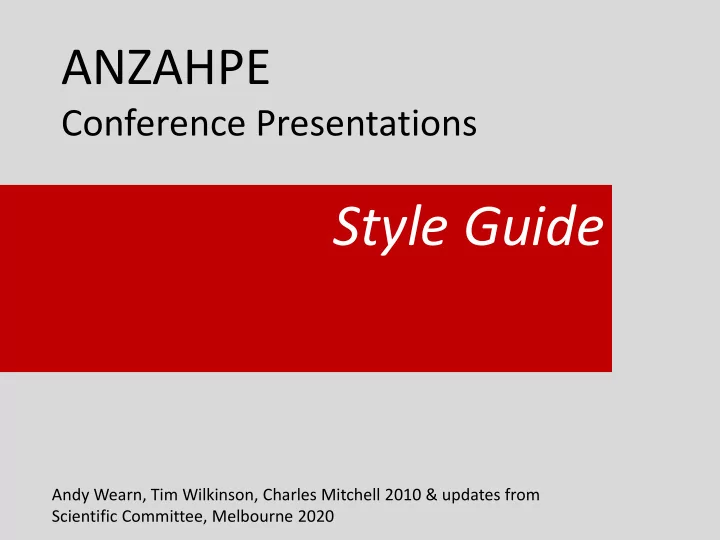 ANZAHPE
Conference Presentations

Style Guide

Andy Wearn, Tim Wilkinson, Charles Mitchell 2010 & updates from Scientific Committee, Melbourne 2020